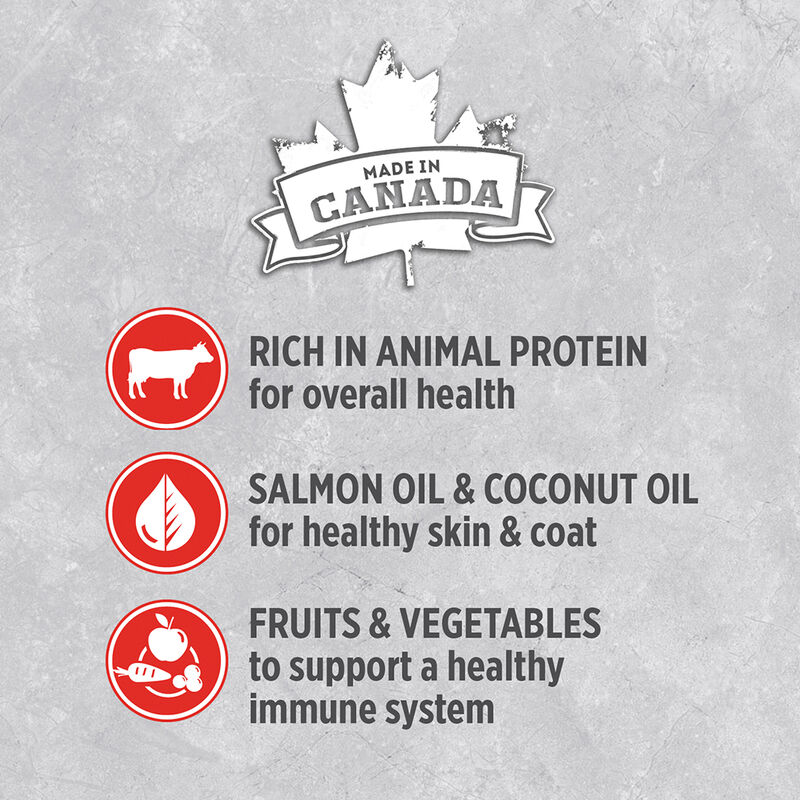 MADE IN
CANADA

RICH IN ANIMAL PROTEIN
for overall health

SALMON OIL & COCONUT OIL
for healthy skin & coat

FRUITS & VEGETABLES
to support a healthy immune system